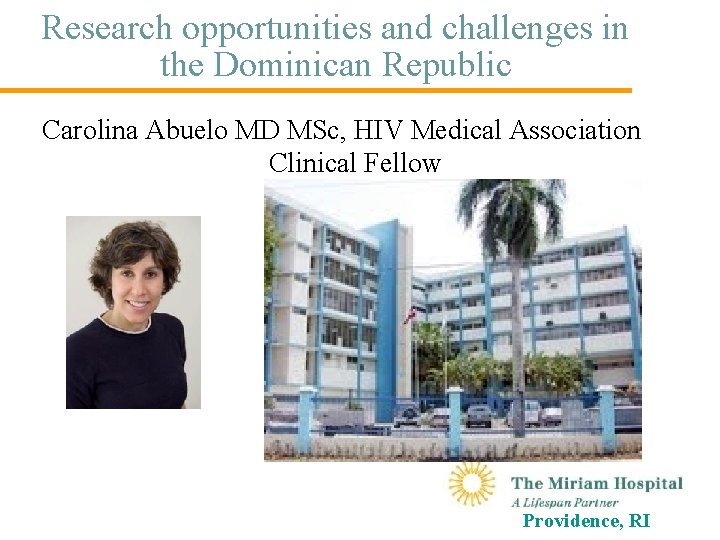 Research opportunities and challenges in the Dominican Republic

Carolina Abuelo MD MSc, HIV Medical Association Clinical Fellow

The Miriam Hospital
A Lifespan Partner
Providence, RI